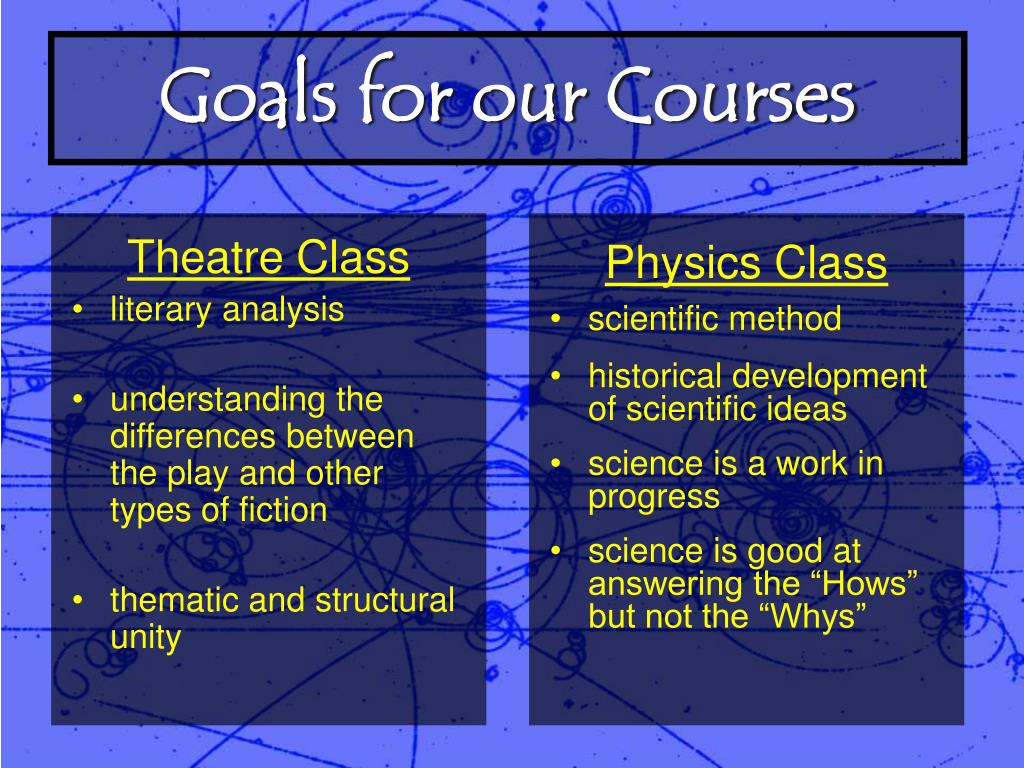 Goals for our Courses

Theatre Class

• literary analysis

• understanding the differences between the play and other types of fiction

• thematic and structural unity

Physics Class

• scientific method

• historical development of scientific ideas

• science is a work in progress

• science is good at answering the “Hows” but not the “Whys”